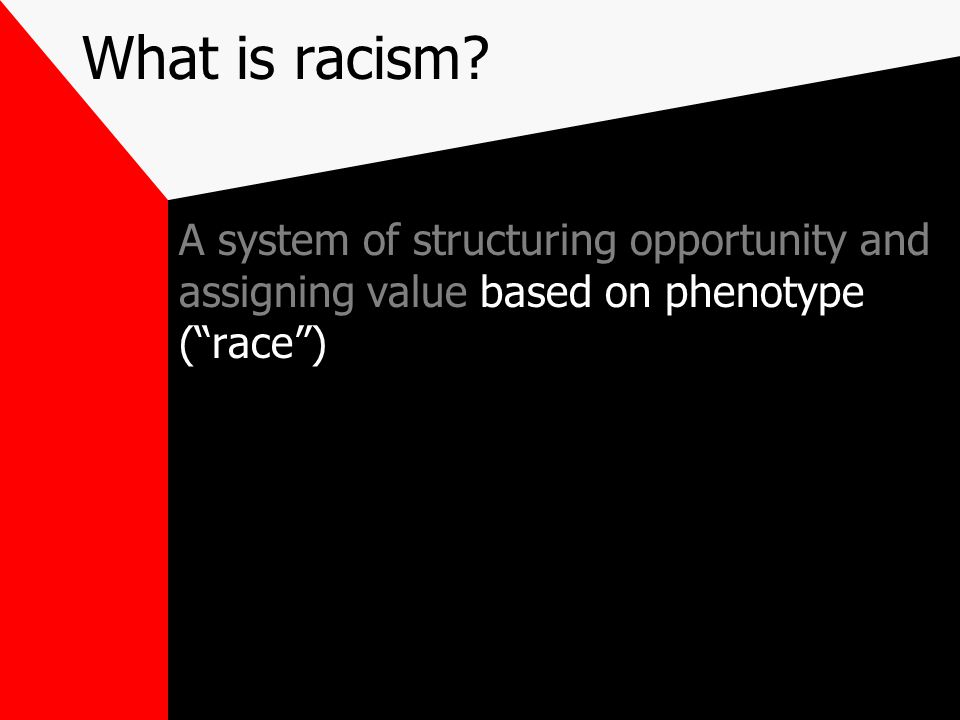 What is racism?

A system of structuring opportunity and assigning value based on phenotype (“race”)